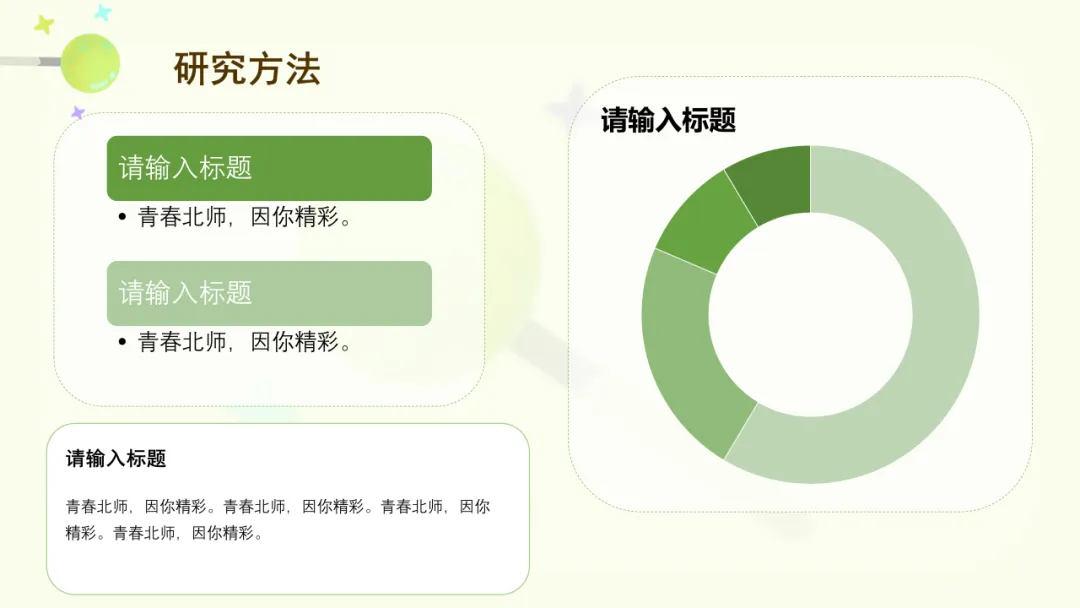 研究方法

请输入标题

• 青春北师，因你精彩。

请输入标题

• 青春北师，因你精彩。

请输入标题

青春北师，因你精彩。青春北师，因你精彩。青春北师，因你精彩。青春北师，因你精彩。

请输入标题